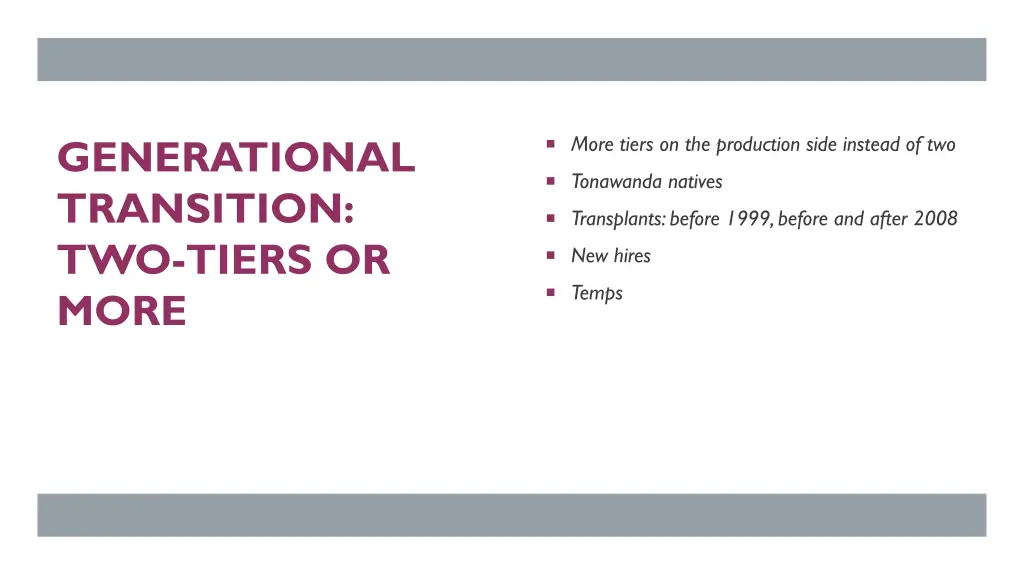 GENERATIONAL TRANSITION: TWO-TIERS OR MORE

- More tiers on the production side instead of two
- Tonawanda natives
- Transplants: before 1999, before and after 2008
- New hires
- Temps